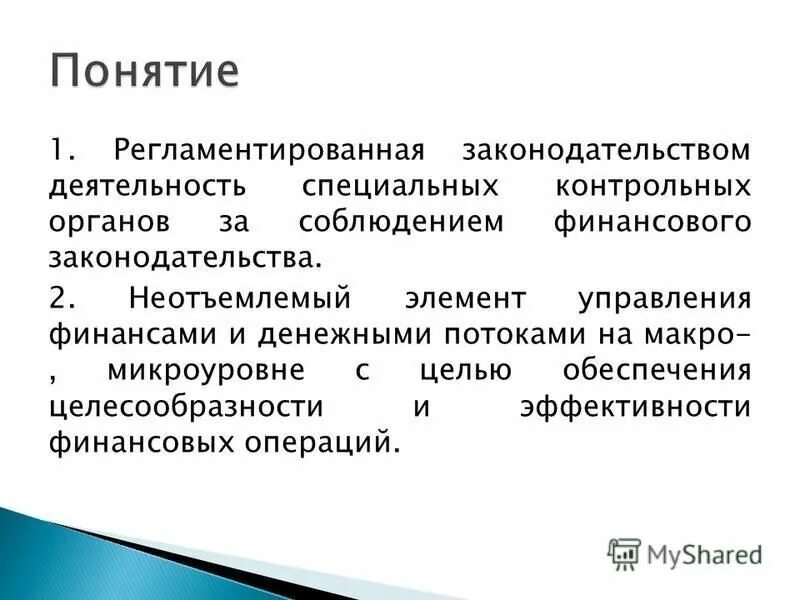 Понятие

1. Регламентированная законодательством деятельность специальных контрольных органов за соблюдением финансового законодательства.

2. Неотъемлемый элемент управления финансами и денежными потоками на макро- , микроуровне с целью обеспечения целесообразности и эффективности финансовых операций.

MyShared